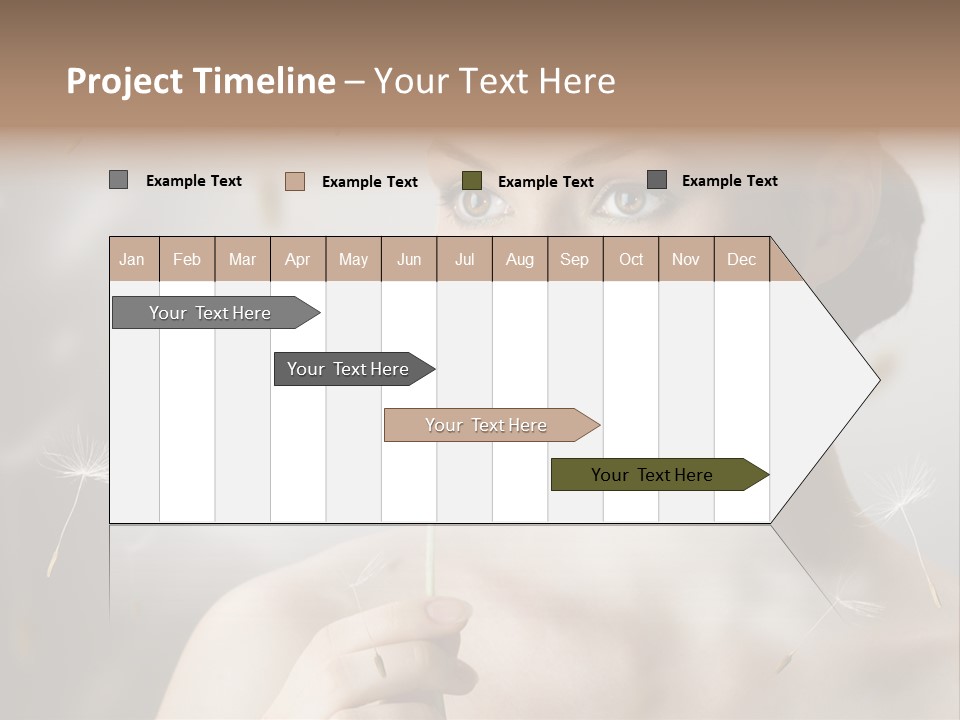 Project Timeline – Your Text Here

Example Text Example Text Example Text Example Text

| Jan | Feb | Mar | Apr | May | Jun | Jul | Aug | Sep | Oct | Nov | Dec |
|---|---|---|---|---|---|---|---|---|---|---|---|

Your Text Here

Your Text Here

Your Text Here

Your Text Here